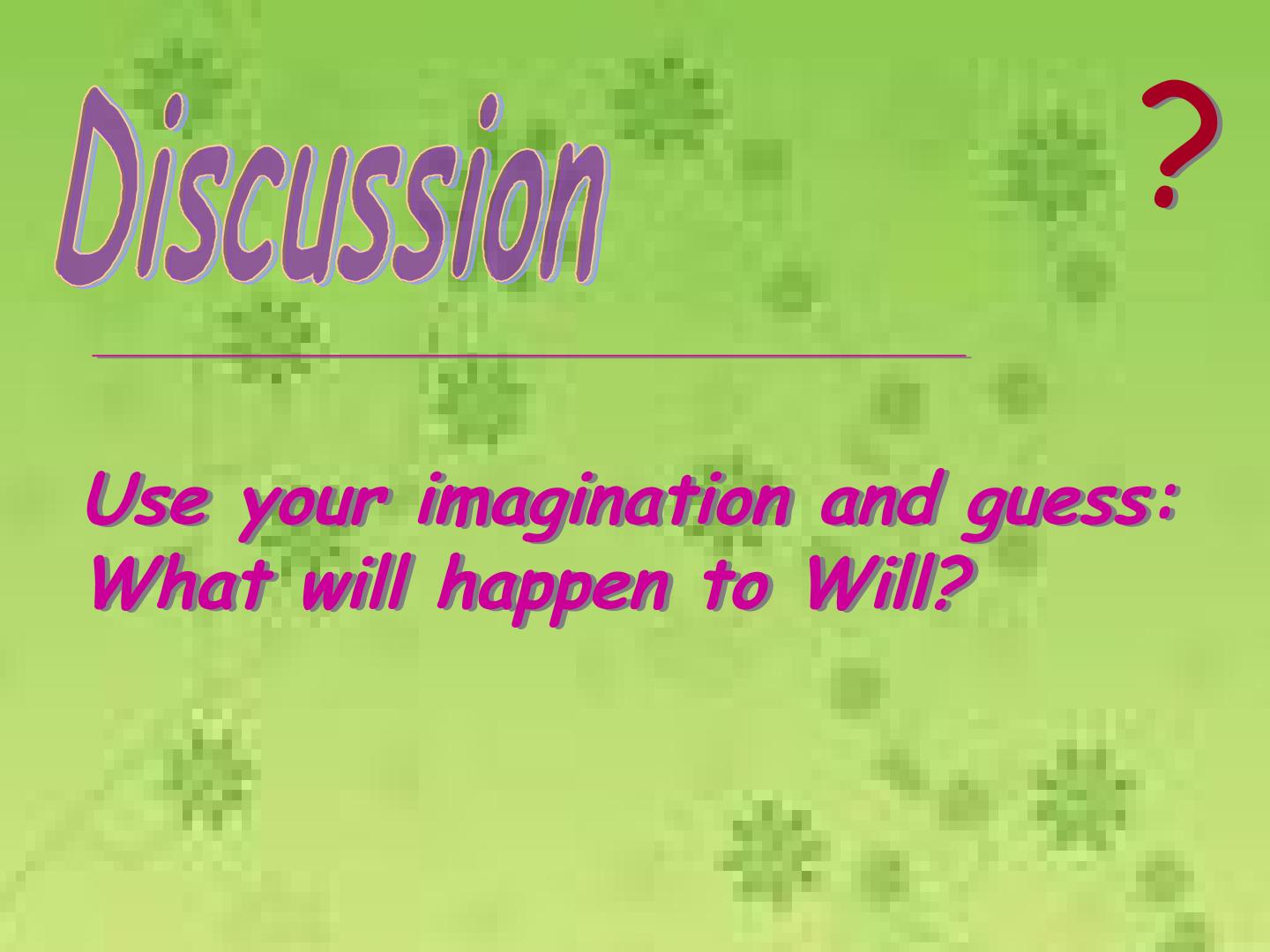 Discussion

?

Use your imagination and guess:
What will happen to Will?